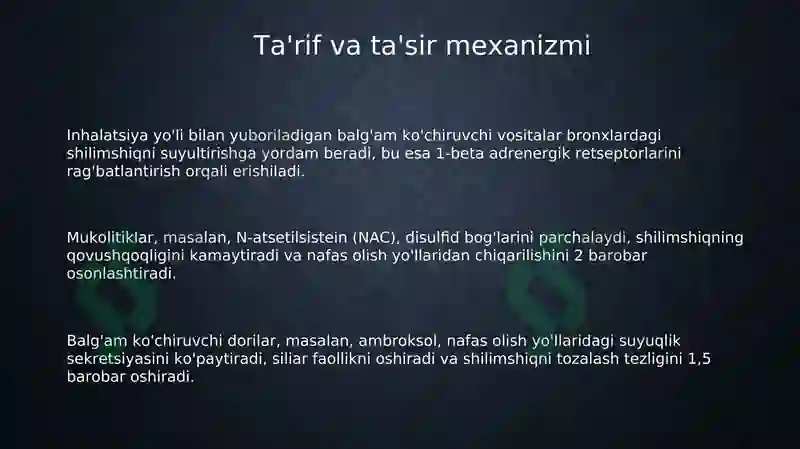 Ta'rif va ta'sir mexanizmi

Inhalatsiya yo'li bilan yuboriladigan balg'am ko'chiruvchi vositalar bronxlardagi shilimshiqni suyultirishga yordam beradi, bu esa 1-beta adrenergik retseptorlarini rag'batlantirish orqali erishiladi.

Mukolitiklar, masalan, N-atsetilsistein (NAC), disulfid bog'larini parchalaydi, shilimshiqning qovushqoqligini kamaytiradi va nafas olish yo'llaridan chiqarilishini 2 barobar osonlashtiradi.

Balg'am ko'chiruvchi dorilar, masalan, ambroksol, nafas olish yo'llaridagi suyuqlik sekretsiyasini ko'paytiradi, siliar faollikni oshiradi va shilimshiqni tozalash tezligini 1,5 barobar oshiradi.